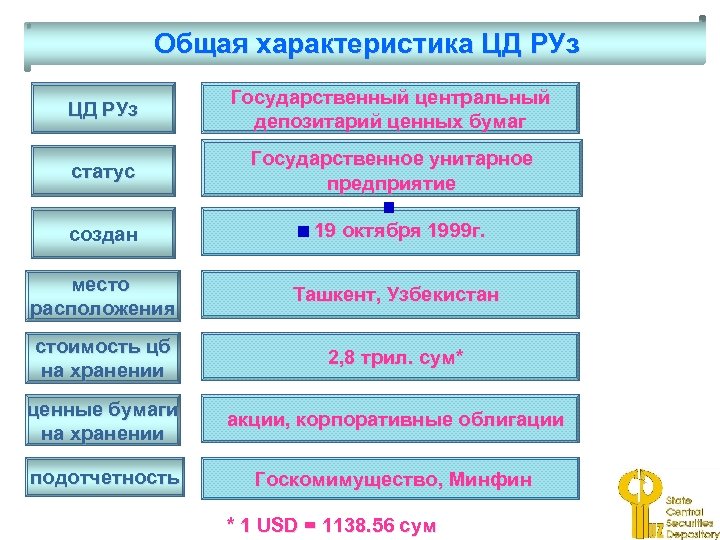 Общая характеристика ЦД РУз

ЦД РУз

Государственный центральный депозитарий ценных бумаг

статус

Государственное унитарное предприятие

создан

19 октября 1999г.

место расположения

Ташкент, Узбекистан

стоимость цб на хранении

2,8 трил. сум*

ценные бумаги на хранении

акции, корпоративные облигации

подотчетность

Госкомимущество, Минфин

* 1 USD = 1138.56 сум

State Central Securities Depository